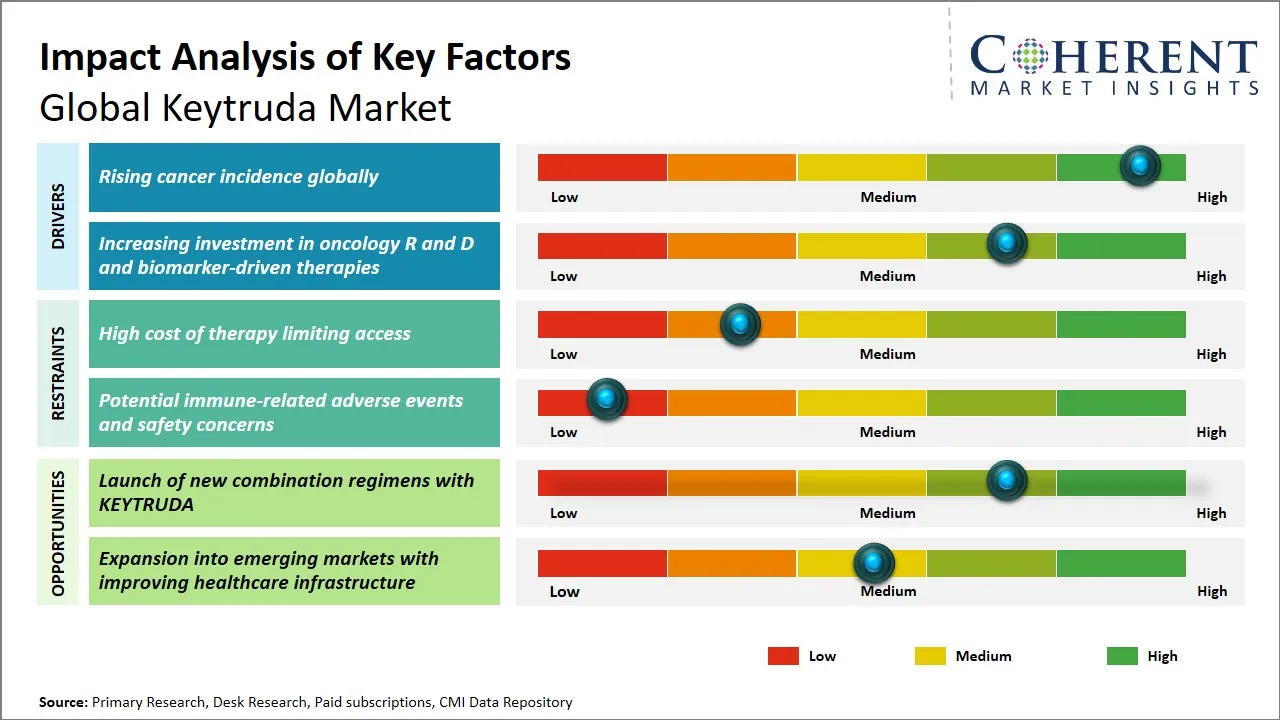 Impact Analysis of Key Factors
Global Keytruda Market

COHERENT
MARKET INSIGHTS

DRIVERS

Rising cancer incidence globally

Low Medium High

Increasing investment in oncology R and D and biomarker-driven therapies

Low Medium High

RESTRAINTS

High cost of therapy limiting access

Low Medium High

Potential immune-related adverse events and safety concerns

Low Medium High

OPPORTUNITIES

Launch of new combination regimens with KEYTRUDA

Low Medium High

Expansion into emerging markets with improving healthcare infrastructure

Low Medium High

Low Medium High

Source: Primary Research, Desk Research, Paid subscriptions, CMI Data Repository